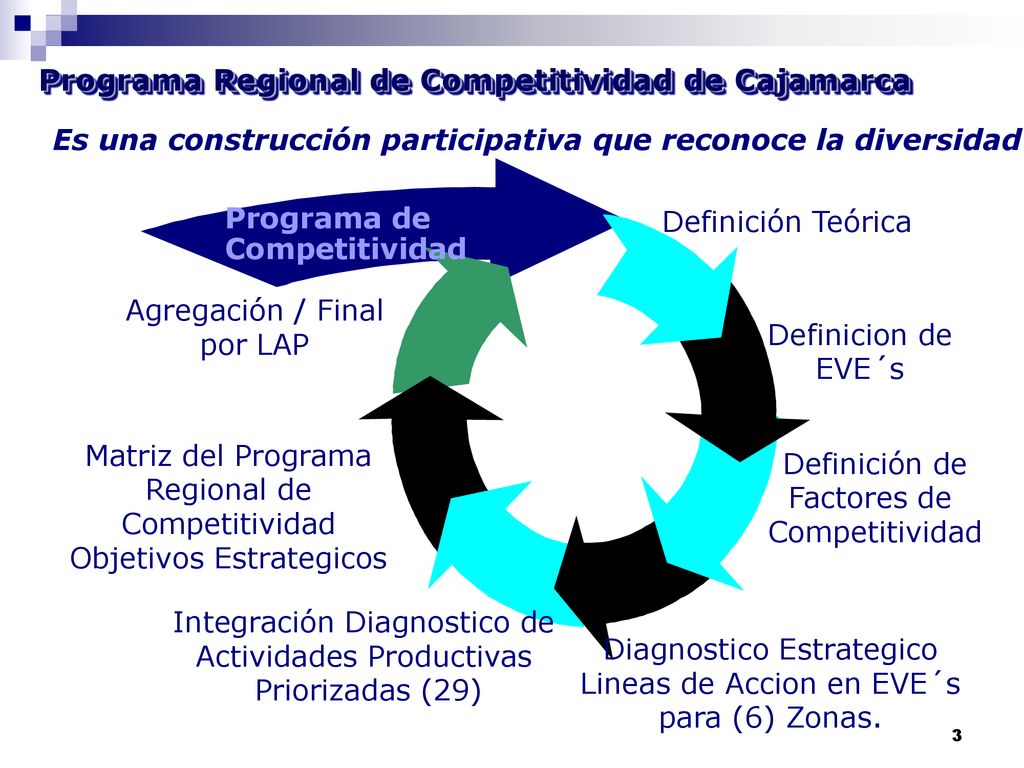 Programa Regional de Competitividad de Cajamarca

Es una construcción participativa que reconoce la diversidad

Programa de Competitividad

Definición Teórica

Definicion de EVE´s

Definición de Factores de Competitividad

Diagnostico Estrategico Lineas de Accion en EVE´s para (6) Zonas.

Integración Diagnostico de Actividades Productivas Priorizadas (29)

Matriz del Programa Regional de Competitividad Objetivos Estrategicos

Agregación / Final por LAP

3